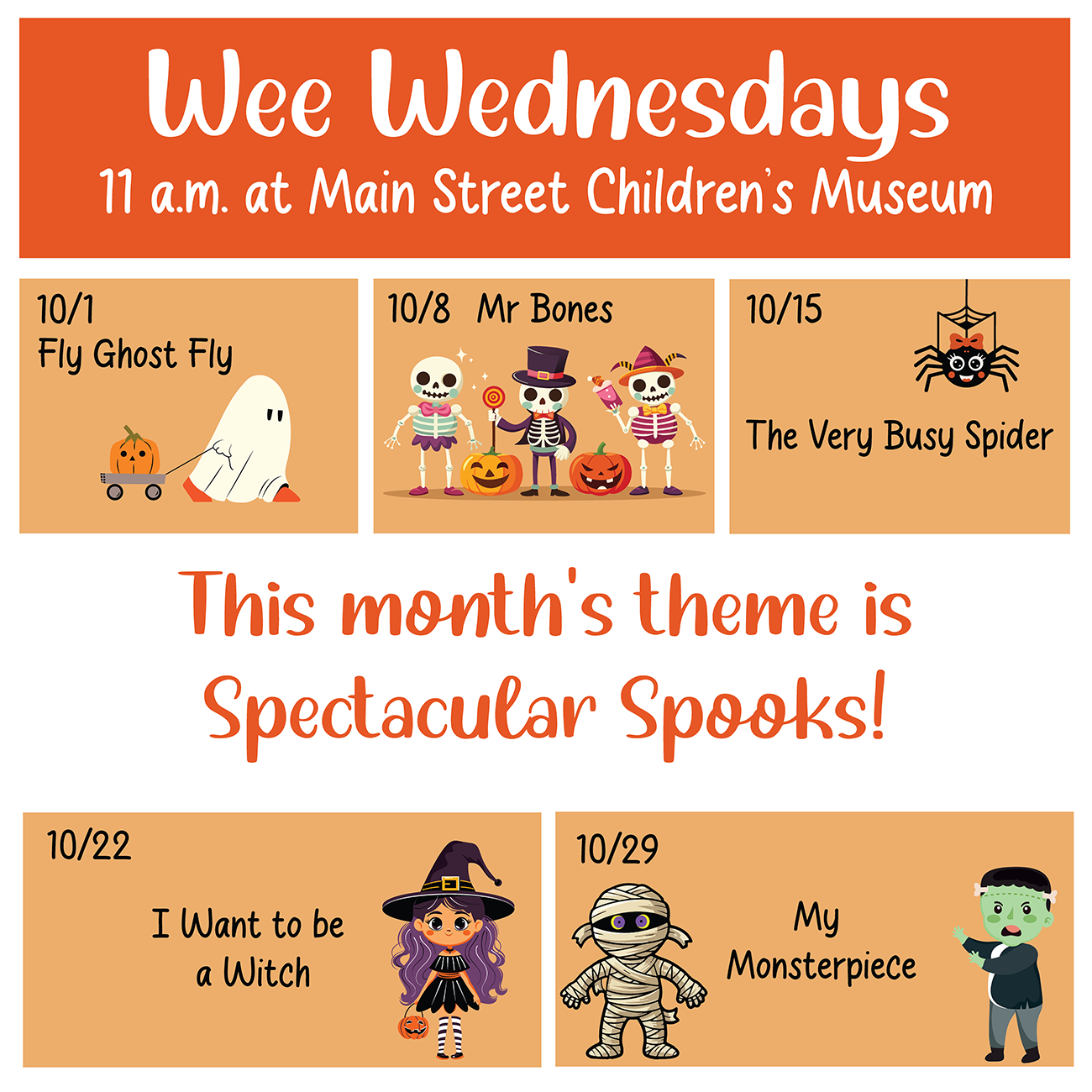 Wee Wednesdays
11 a.m. at Main Street Children's Museum

10/1
Fly Ghost Fly

10/8 Mr Bones

10/15
The Very Busy Spider

This month's theme is Spectacular Spooks!

10/22
I Want to be a Witch

10/29
My Monsterpiece